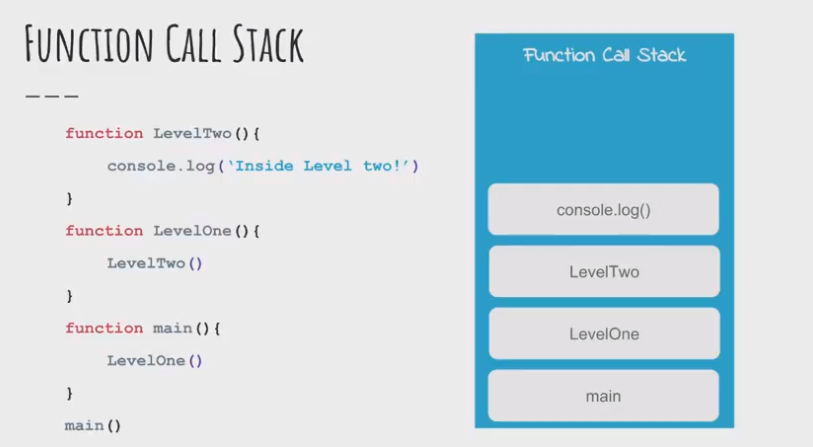 FUNCTION CALL STACK

function LevelTwo(){
console.log('Inside Level two!')
}
function LevelOne(){
LevelTwo()
}
function main(){
LevelOne()
}
main()

Function Call Stack

console.log()

LevelTwo

LevelOne

main